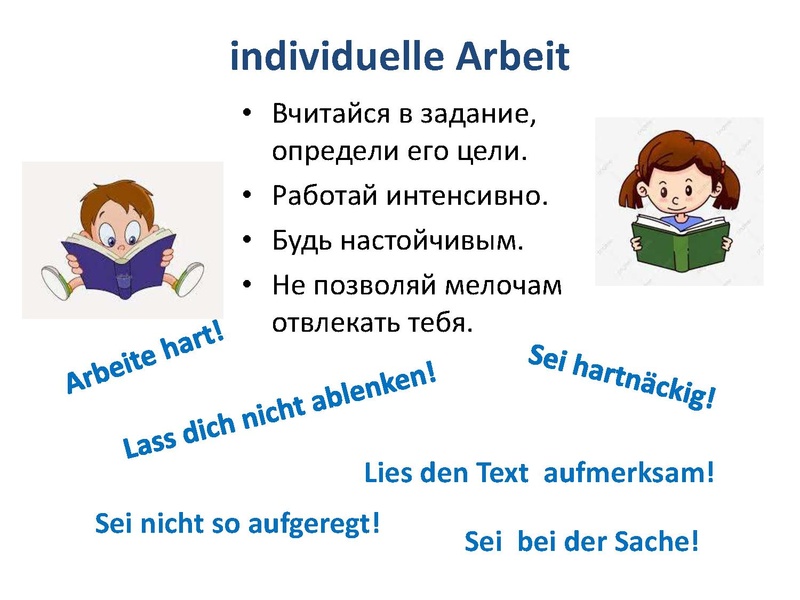 individuelle Arbeit

• Вчитайся в задание, определи его цели.
• Работай интенсивно.
• Будь настойчивым.
• Не позволяй мелочам отвлекать тебя.

Arbeite hart!

Sei hartnäckig!

Lass dich nicht ablenken!

Lies den Text aufmerksam!

Sei nicht so aufgeregt!

Sei bei der Sache!